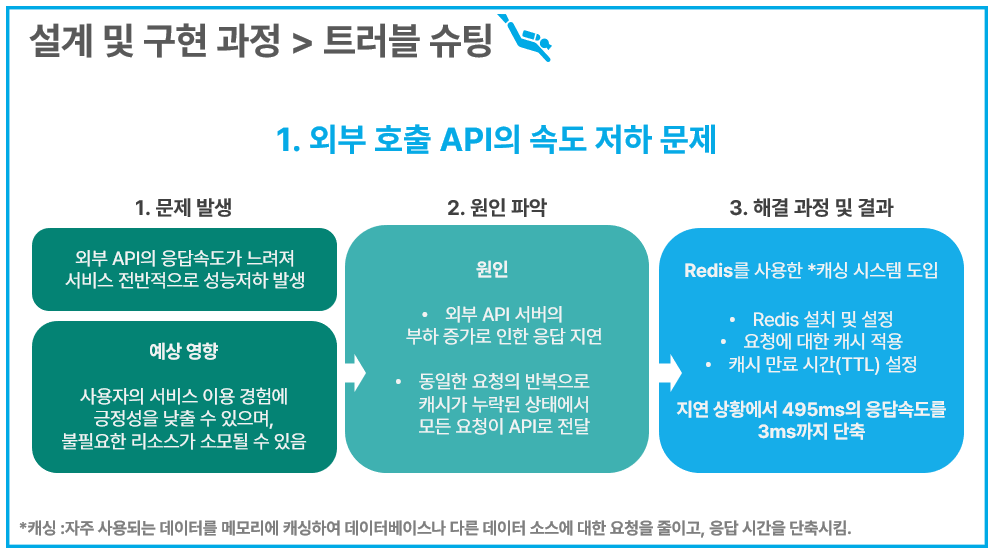 설계 및 구현 과정 > 트러블 슈팅

1. 외부 호출 API의 속도 저하 문제

1. 문제 발생

외부 API의 응답속도가 느려져 서비스 전반적으로 성능저하 발생

예상 영향

사용자의 서비스 이용 경험에 긍정성을 낮출 수 있으며, 불필요한 리소스가 소모될 수 있음

2. 원인 파악

원인

• 외부 API 서버의 부하 증가로 인한 응답 지연

• 동일한 요청의 반복으로 캐시가 누락된 상태에서 모든 요청이 API로 전달

3. 해결 과정 및 결과

Redis를 사용한 *캐싱 시스템 도입

• Redis 설치 및 설정
• 요청에 대한 캐시 적용
• 캐시 만료 시간(TTL) 설정

지연 상황에서 495ms의 응답속도를 3ms까지 단축

*캐싱 :자주 사용되는 데이터를 메모리에 캐싱하여 데이터베이스나 다른 데이터 소스에 대한 요청을 줄이고, 응답 시간을 단축시킴.